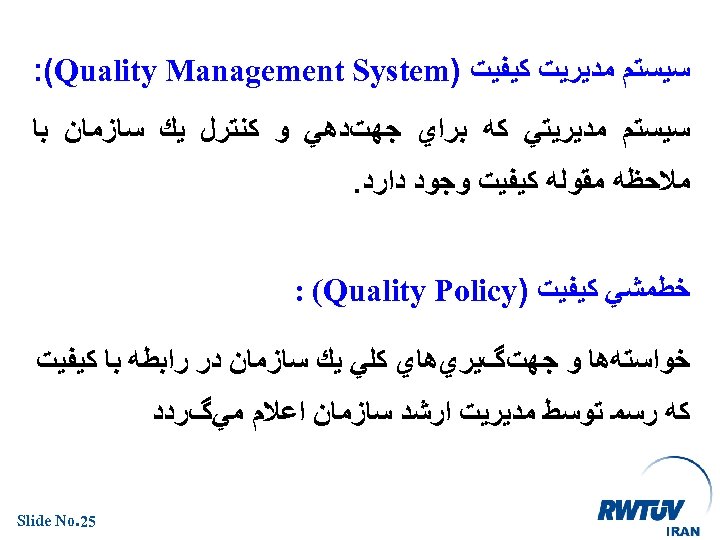 سيستم مديريت كيفيت (Quality Management System):

سيستم مديريتي كه براي جهت‌دهي و كنترل يك سازمان با ملاحظه مقوله كيفيت وجود دارد.

خط‌مشي كيفيت (Quality Policy) :

خواسته‌ها و جهت‌گيري‌هاي كلي يك سازمان در رابطه با كيفيت كه رسماً توسط مديريت ارشد سازمان اعلام مي‌گردد

Slide No.25

RWTÜV IRAN